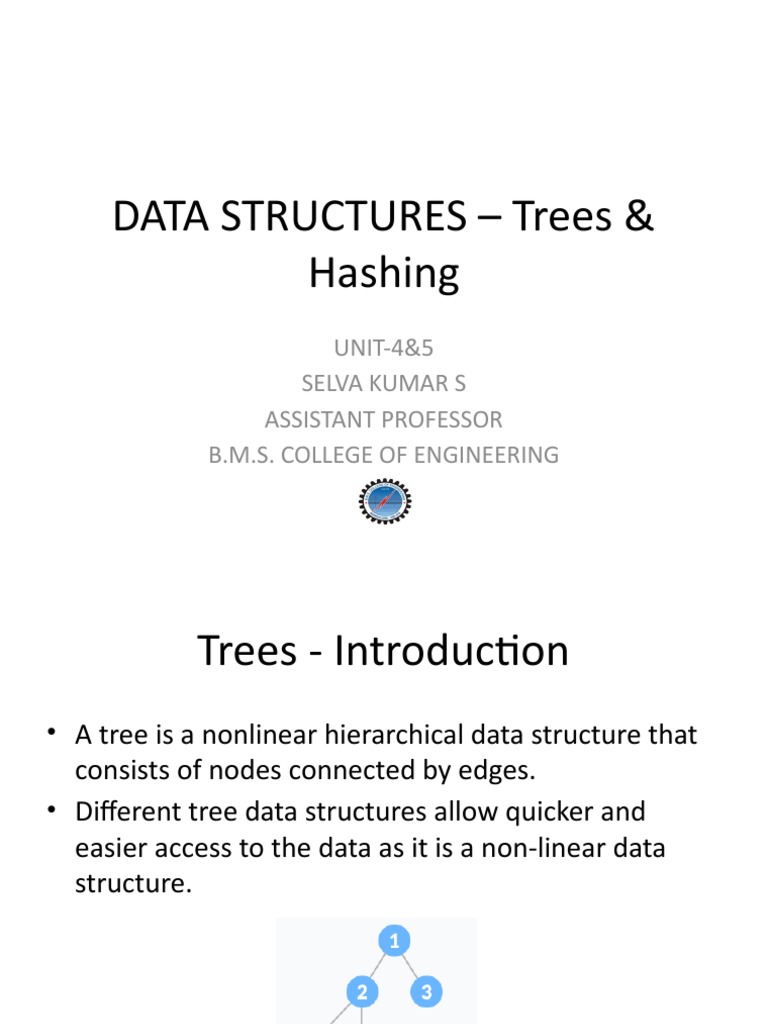 DATA STRUCTURES – Trees & Hashing

UNIT-4&5
SELVA KUMAR S
ASSISTANT PROFESSOR
B.M.S. COLLEGE OF ENGINEERING

Trees - Introduction

• A tree is a nonlinear hierarchical data structure that consists of nodes connected by edges.
• Different tree data structures allow quicker and easier access to the data as it is a non-linear data structure.

1
2
3